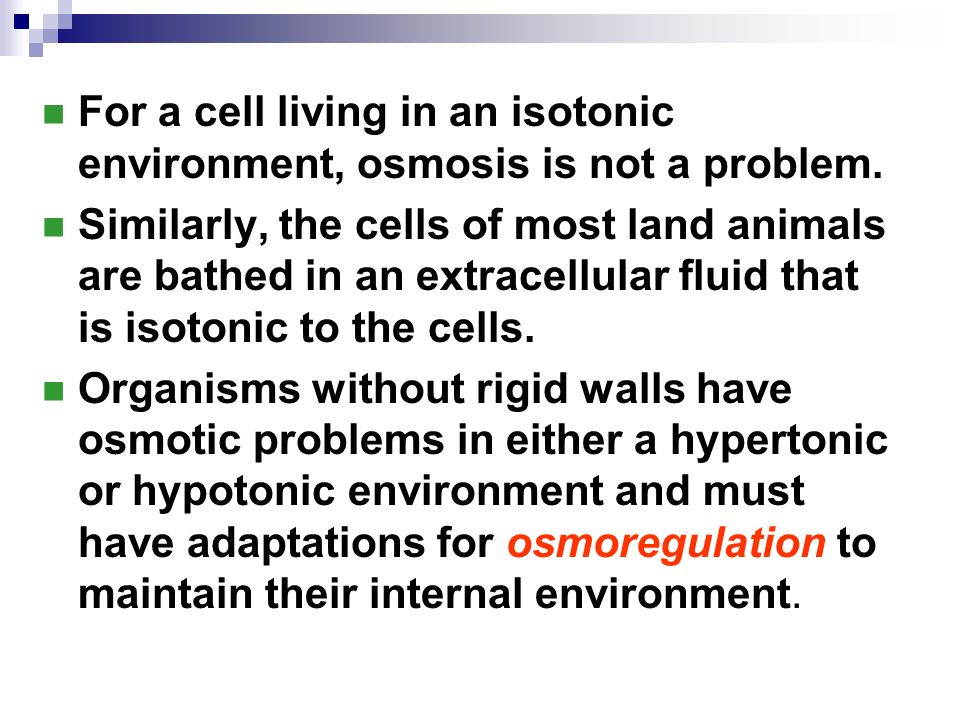 For a cell living in an isotonic environment, osmosis is not a problem.

Similarly, the cells of most land animals are bathed in an extracellular fluid that is isotonic to the cells.

Organisms without rigid walls have osmotic problems in either a hypertonic or hypotonic environment and must have adaptations for osmoregulation to maintain their internal environment.